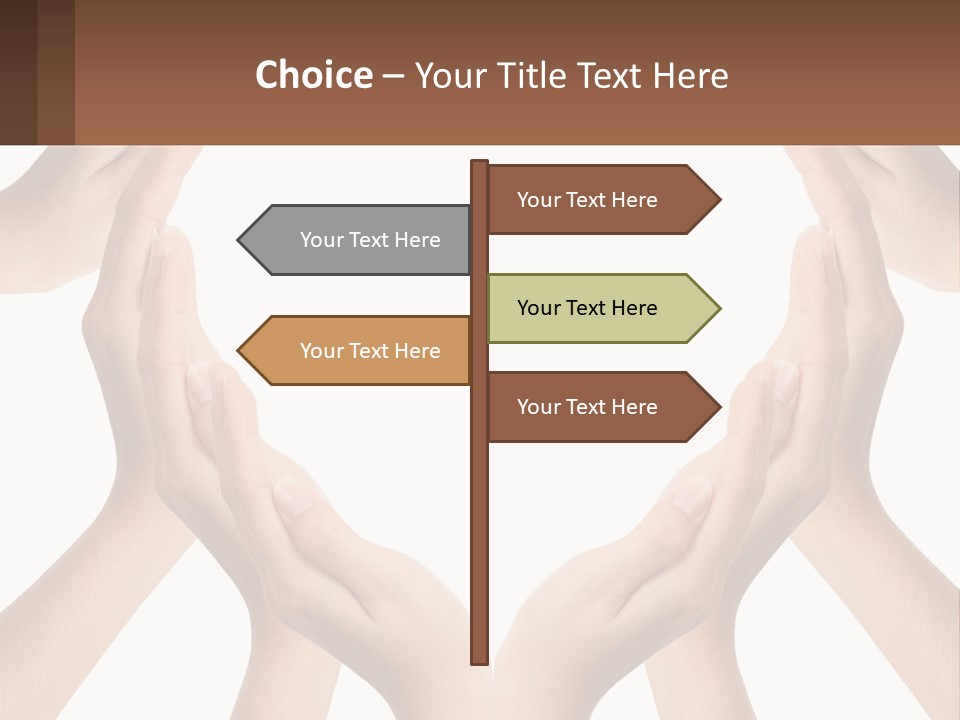 Choice – Your Title Text Here

Your Text Here

Your Text Here

Your Text Here

Your Text Here

Your Text Here